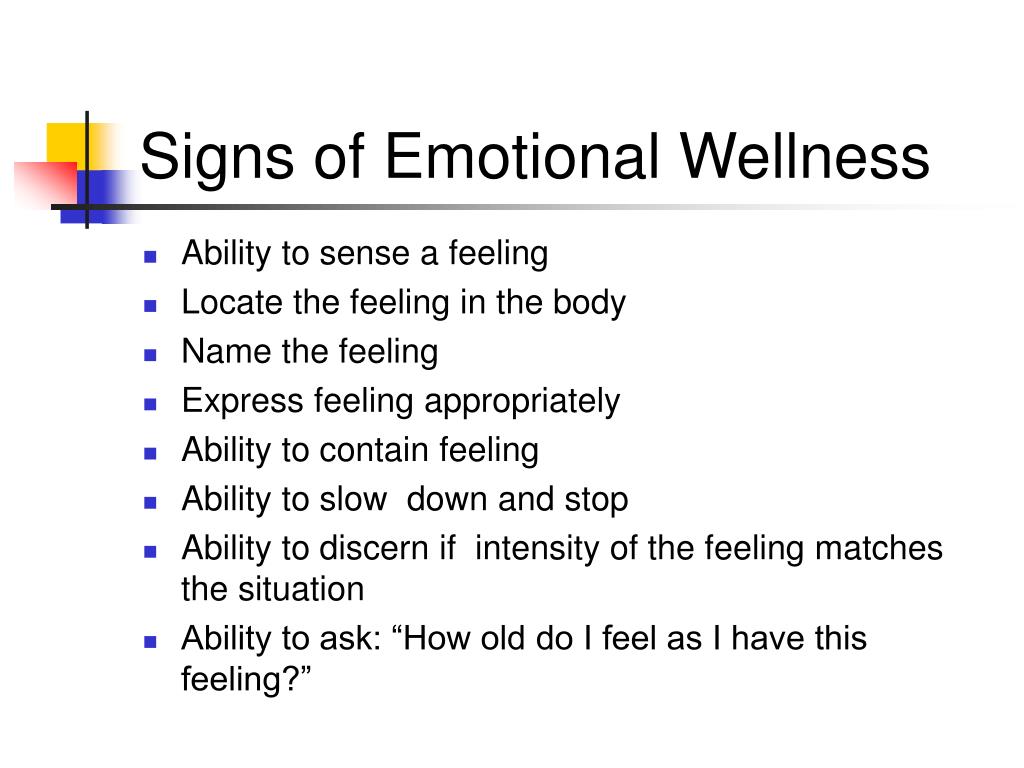 Signs of Emotional Wellness

- Ability to sense a feeling
- Locate the feeling in the body
- Name the feeling
- Express feeling appropriately
- Ability to contain feeling
- Ability to slow down and stop
- Ability to discern if intensity of the feeling matches the situation
- Ability to ask: “How old do I feel as I have this feeling?”